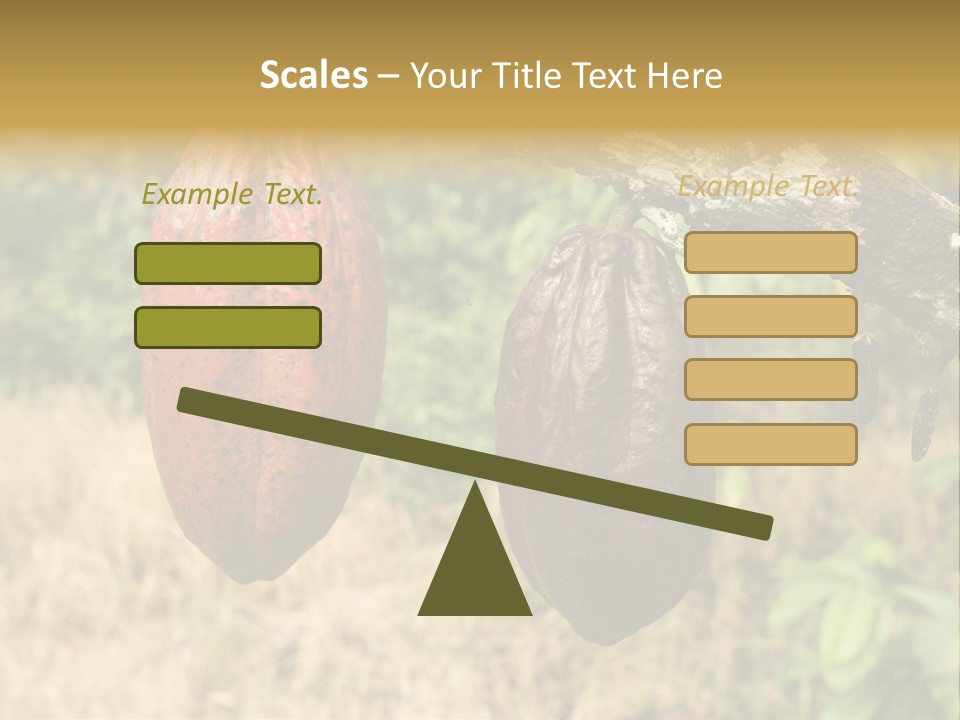 Scales – Your Title Text Here

Example Text.

Example Text.